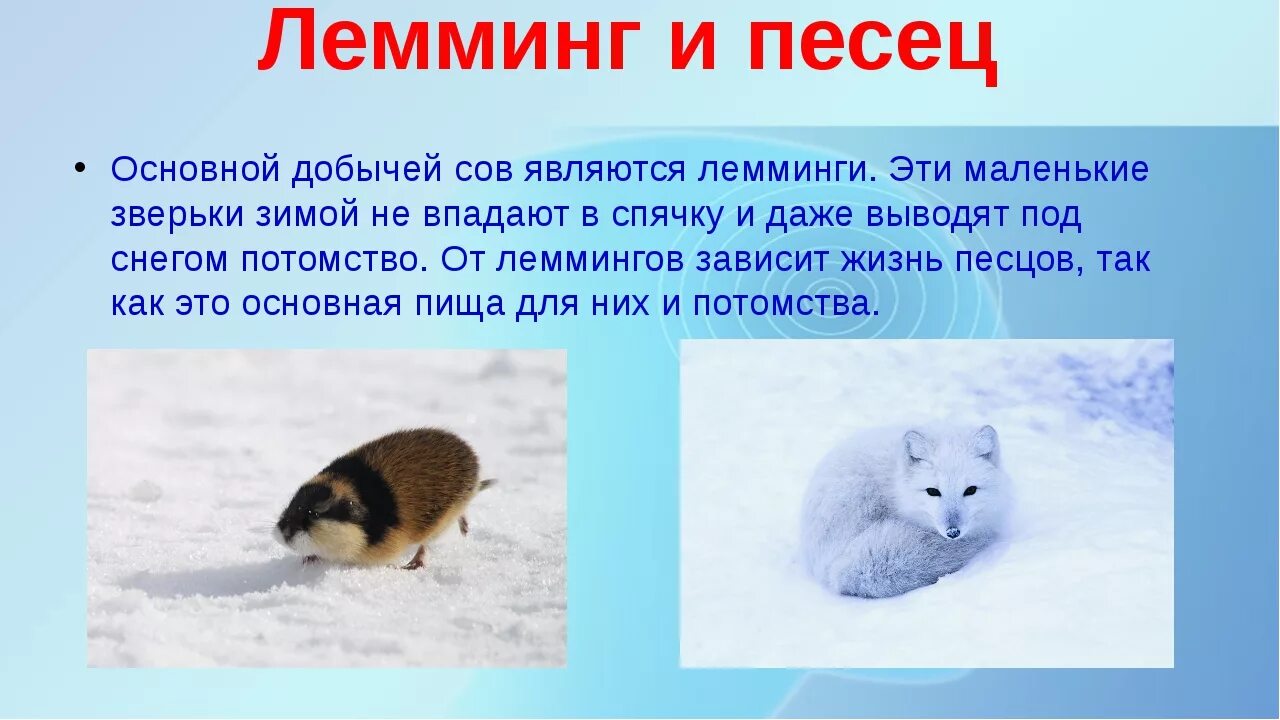 Лемминг и песец

• Основной добычей сов являются лемминги. Эти маленькие зверьки зимой не впадают в спячку и даже выводят под снегом потомство. От леммингов зависит жизнь песцов, так как это основная пища для них и потомства.